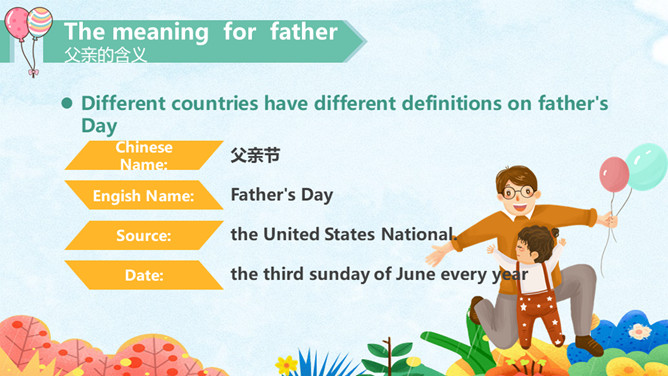 The meaning for father
父亲的含义

Different countries have different definitions on father's Day

Chinese Name: 父亲节

Engish Name: Father's Day

Source: the United States National

Date: the third sunday of June every year